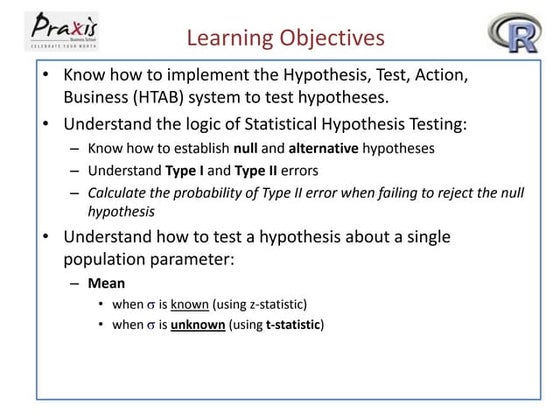 Praxis
Business School
CELEBRATE YOUR WORTH

Learning Objectives

R

• Know how to implement the Hypothesis, Test, Action, Business (HTAB) system to test hypotheses.
• Understand the logic of Statistical Hypothesis Testing:
– Know how to establish null and alternative hypotheses
– Understand Type I and Type II errors
– Calculate the probability of Type II error when failing to reject the null hypothesis
• Understand how to test a hypothesis about a single population parameter:
– Mean
• when $\sigma$ is known (using z-statistic)
• when $\sigma$ is unknown (using t-statistic)